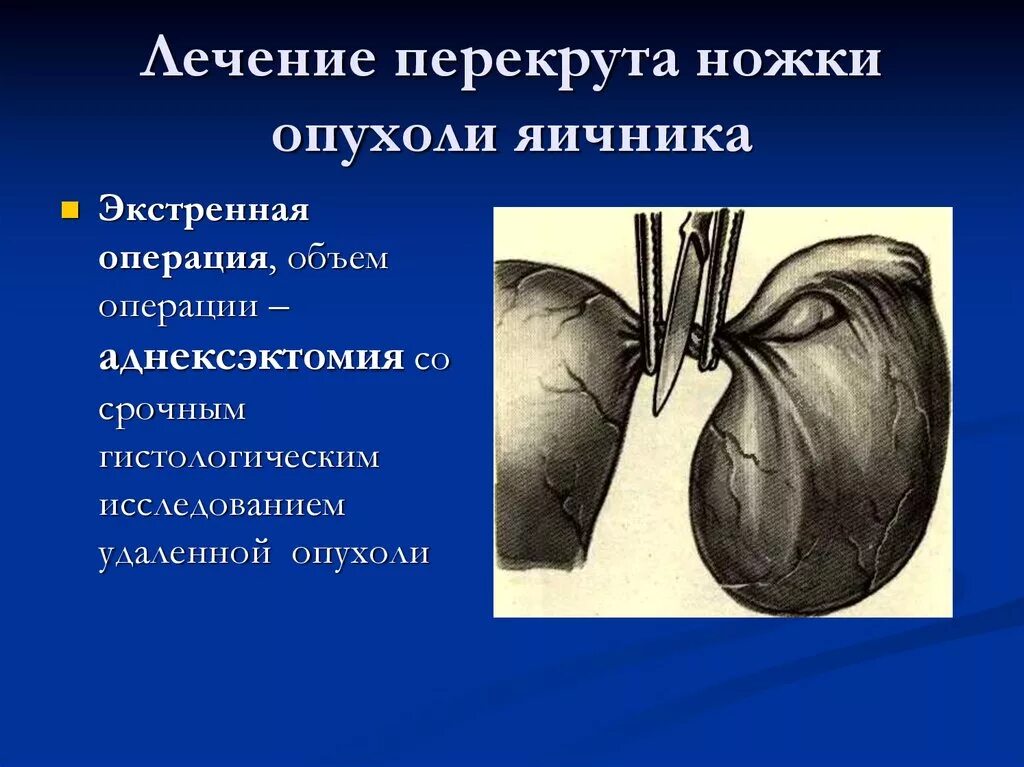 Лечение перекрута ножки опухоли яичника

Экстренная операция, объем операции – аднексэктомия со срочным гистологическим исследованием удаленной опухоли